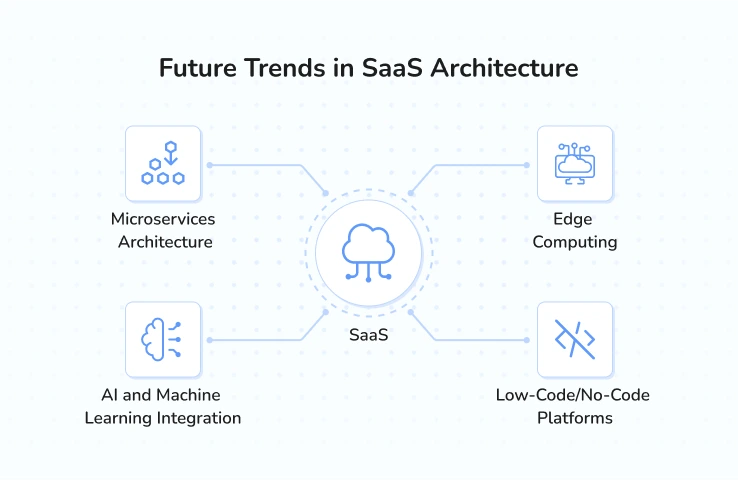 Future Trends in SaaS Architecture

Microservices Architecture

Edge Computing

SaaS

AI and Machine Learning Integration

Low-Code/No-Code Platforms